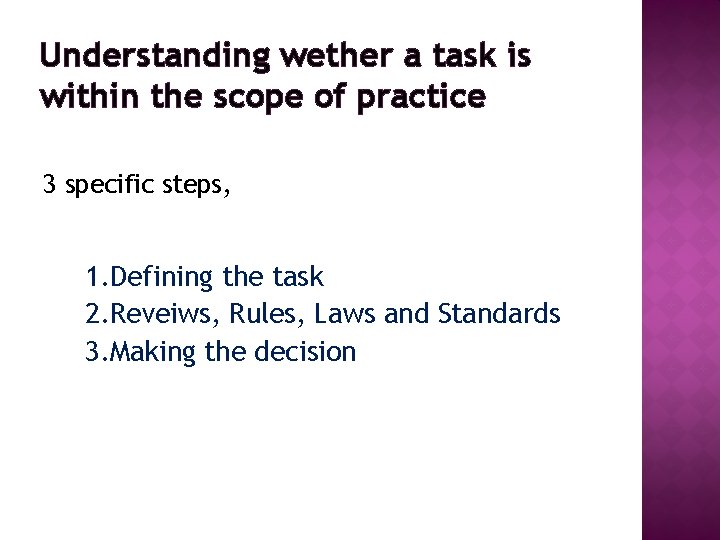 Understanding wether a task is within the scope of practice

3 specific steps,

1.Defining the task
2.Reveiws, Rules, Laws and Standards
3.Making the decision